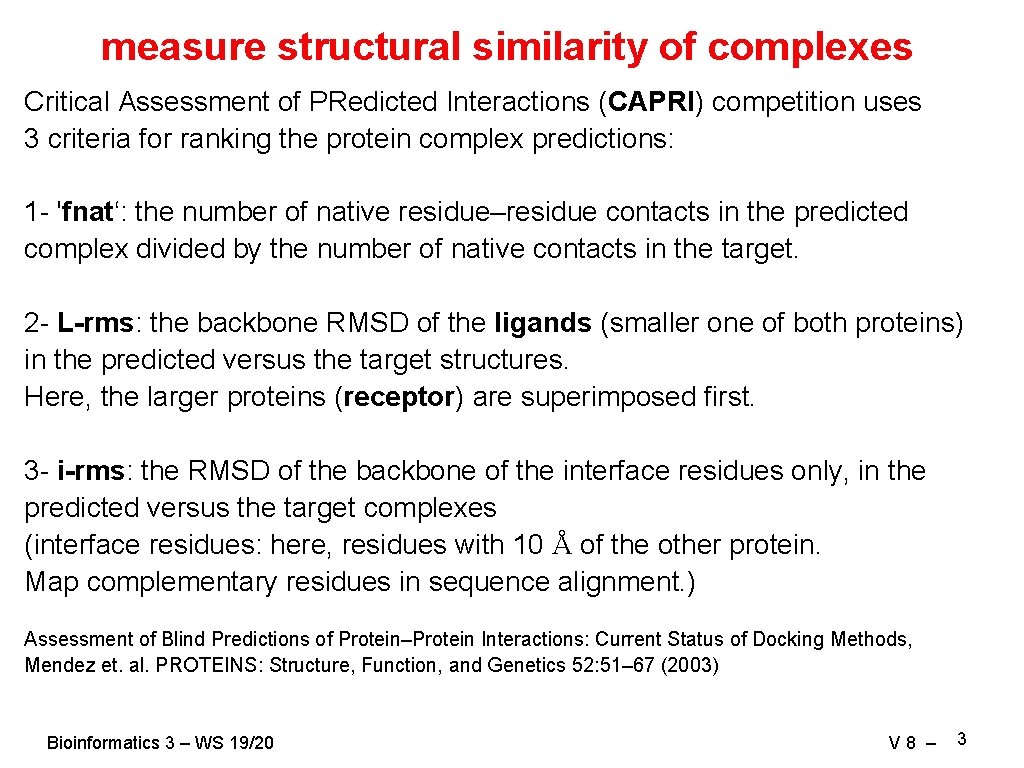 measure structural similarity of complexes

Critical Assessment of PRedicted Interactions (CAPRI) competition uses 3 criteria for ranking the protein complex predictions:

1- 'fnat': the number of native residue–residue contacts in the predicted complex divided by the number of native contacts in the target.

2- L-rms: the backbone RMSD of the ligands (smaller one of both proteins) in the predicted versus the target structures.
Here, the larger proteins (receptor) are superimposed first.

3- i-rms: the RMSD of the backbone of the interface residues only, in the predicted versus the target complexes
(interface residues: here, residues with 10 Å of the other protein.
Map complementary residues in sequence alignment.)

Assessment of Blind Predictions of Protein–Protein Interactions: Current Status of Docking Methods, Mendez et. al. PROTEINS: Structure, Function, and Genetics 52:51–67 (2003)

Bioinformatics 3 – WS 19/20

V 8 – 3